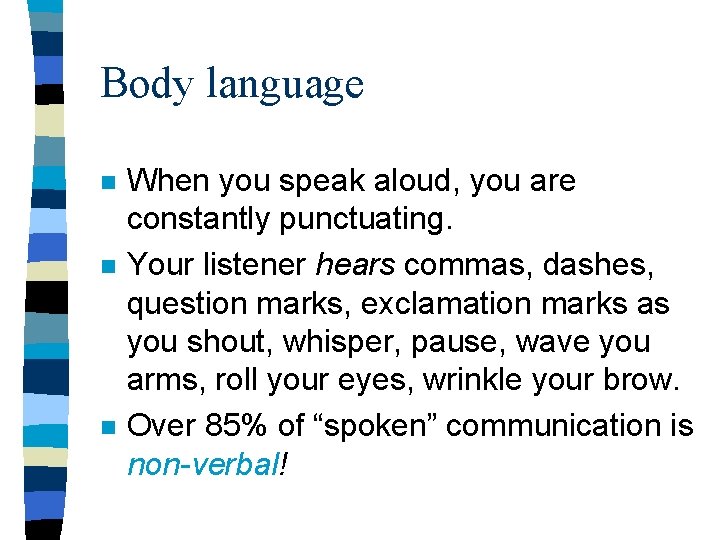 Body language

- When you speak aloud, you are constantly punctuating.
- Your listener hears commas, dashes, question marks, exclamation marks as you shout, whisper, pause, wave you arms, roll your eyes, wrinkle your brow.
- Over 85% of “spoken” communication is non-verbal!